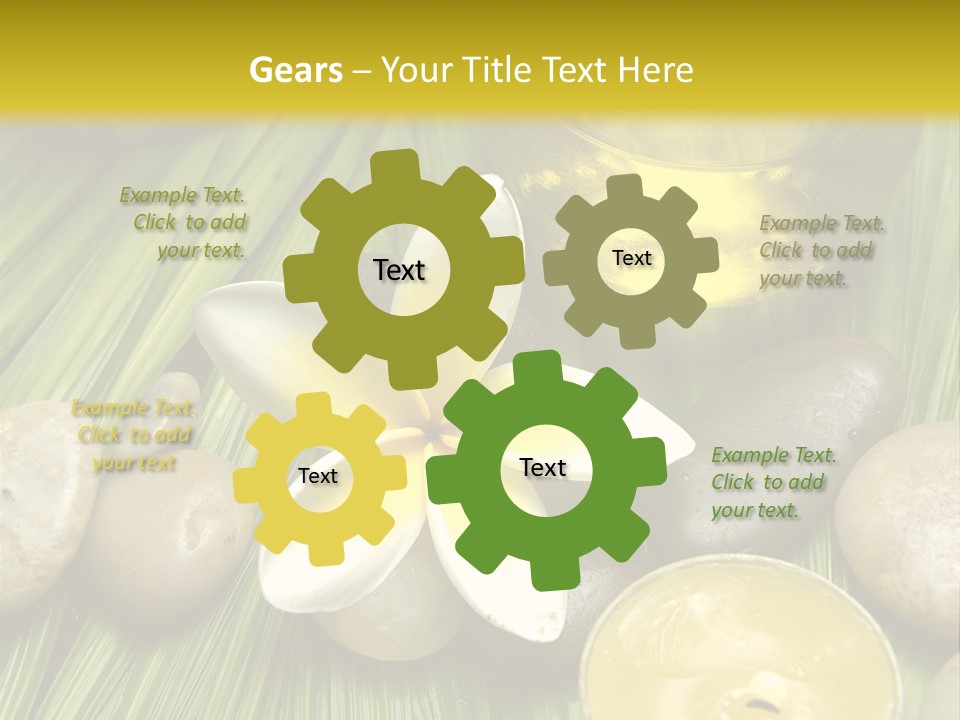 Gears – Your Title Text Here

Example Text. Click to add your text.

Text

Text

Example Text. Click to add your text.

Example Text. Click to add your text

Text

Text

Example Text. Click to add your text.